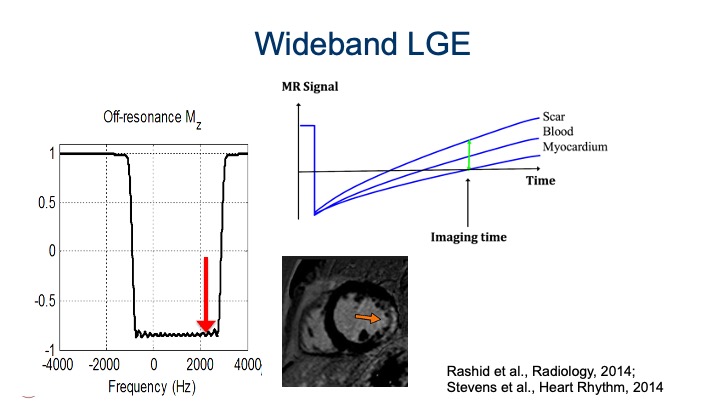 Wideband LGE

Off-resonance $M_z$

1
0.5
0
-0.5
-1
-4000 -2000 0 2000 4000
Frequency (Hz)

MR Signal
Scar
Blood
Myocardium
Time
Imaging time

Rashid et al., Radiology, 2014;
Stevens et al., Heart Rhythm, 2014